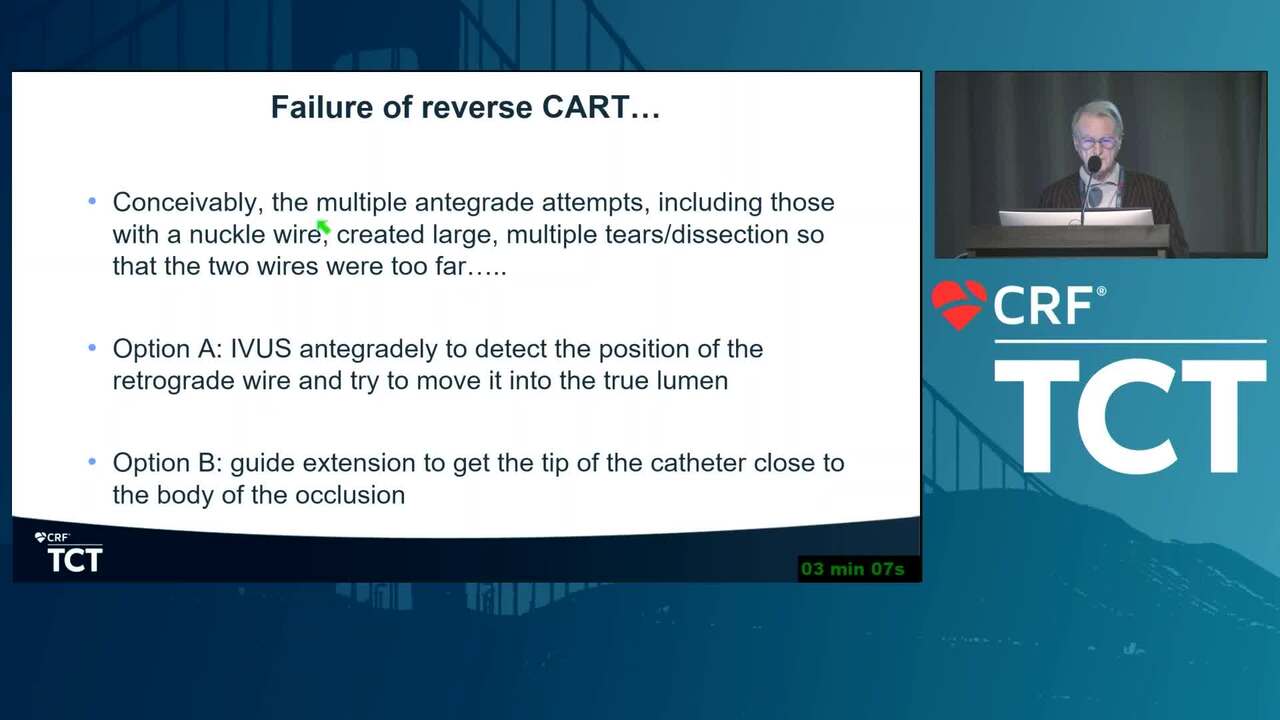 Failure of reverse CART…

• Conceivably, the multiple antegrade attempts, including those with a nuckle wire, created large, multiple tears/dissection so that the two wires were too far…..

• Option A: IVUS antegradely to detect the position of the retrograde wire and try to move it into the true lumen

• Option B: guide extension to get the tip of the catheter close to the body of the occlusion

CRF® TCT

03 min 07s

CRF® TCT